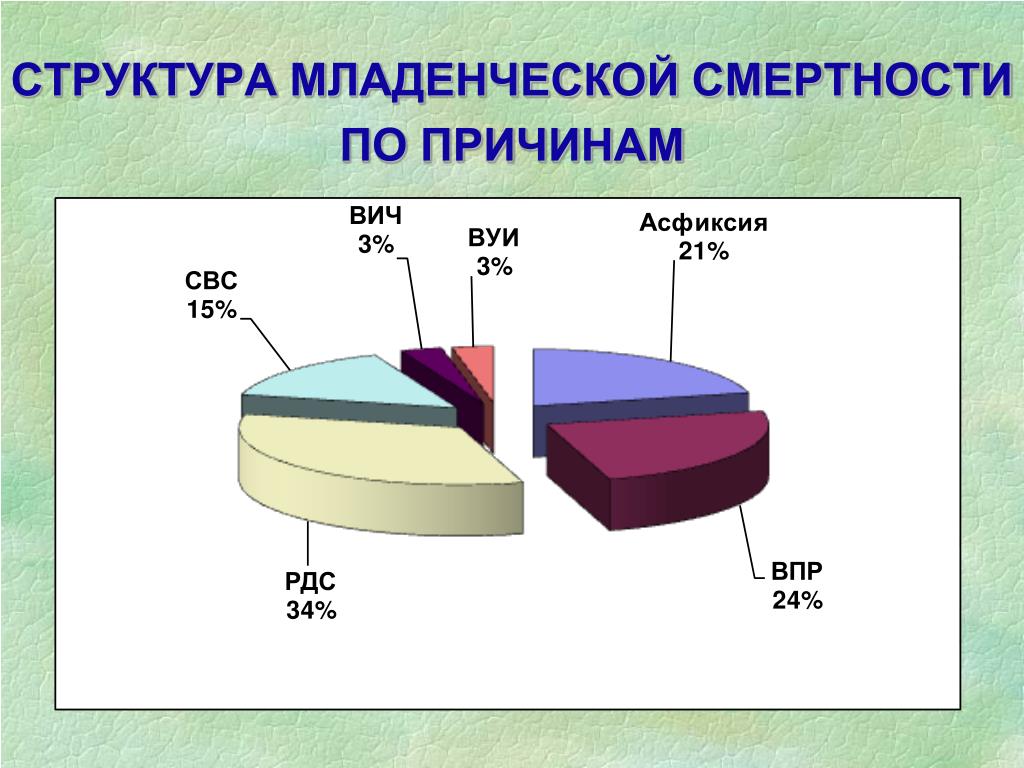 СТРУКТУРА МЛАДЕНЧЕСКОЙ СМЕРТНОСТИ ПО ПРИЧИНАМ

ВИЧ
3%

ВУИ
3%

Асфиксия
21%

СВС
15%

РДС
34%

ВПР
24%